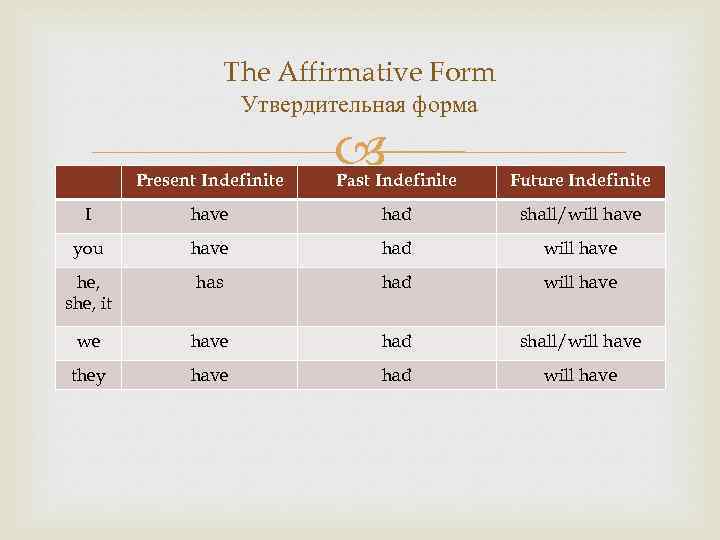 The Affirmative Form
Утвердительная форма

| | Present Indefinite | Past Indefinite | Future Indefinite |
|---|---|---|---|
| I | have | had | shall/will have |
| you | have | had | will have |
| he, she, it | has | had | will have |
| we | have | had | shall/will have |
| they | have | had | will have |